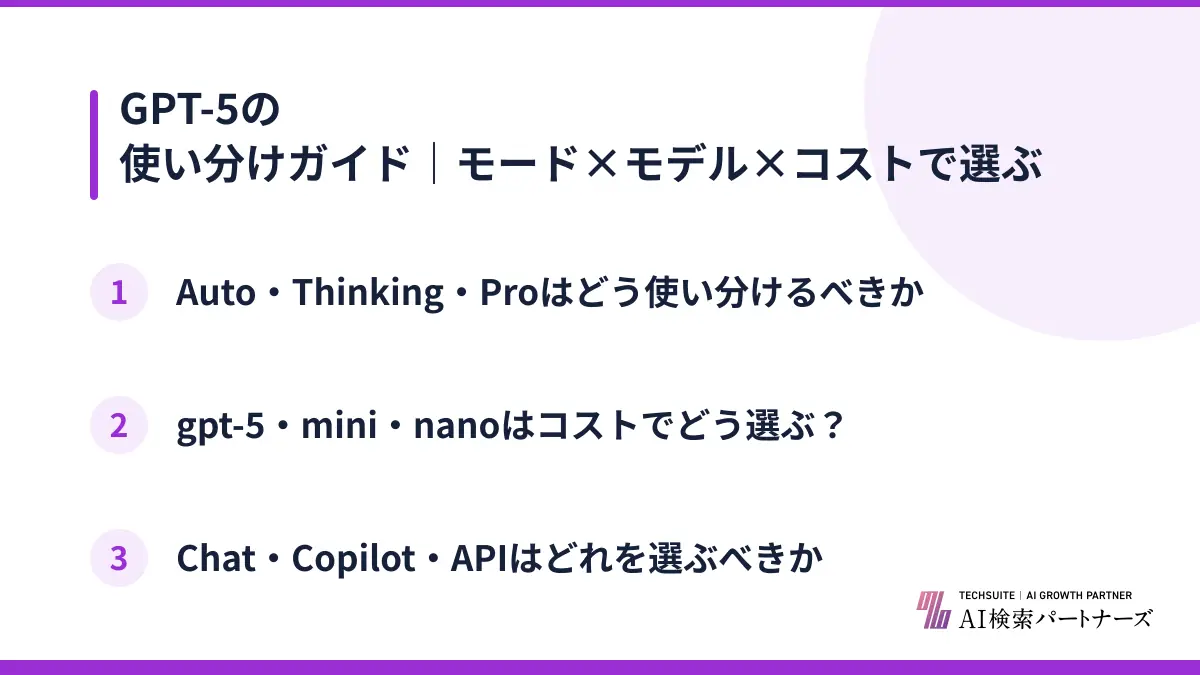 GPT-5の
使い分けガイド｜モード×モデル×コストで選ぶ

1 Auto・Thinking・Proはどう使い分けるべきか

2 gpt-5・mini・nanoはコストでどう選ぶ？

3 Chat・Copilot・APIはどれを選ぶべきか

TECHSUITE | AI GROWTH PARTNER
AI検索パートナーズ